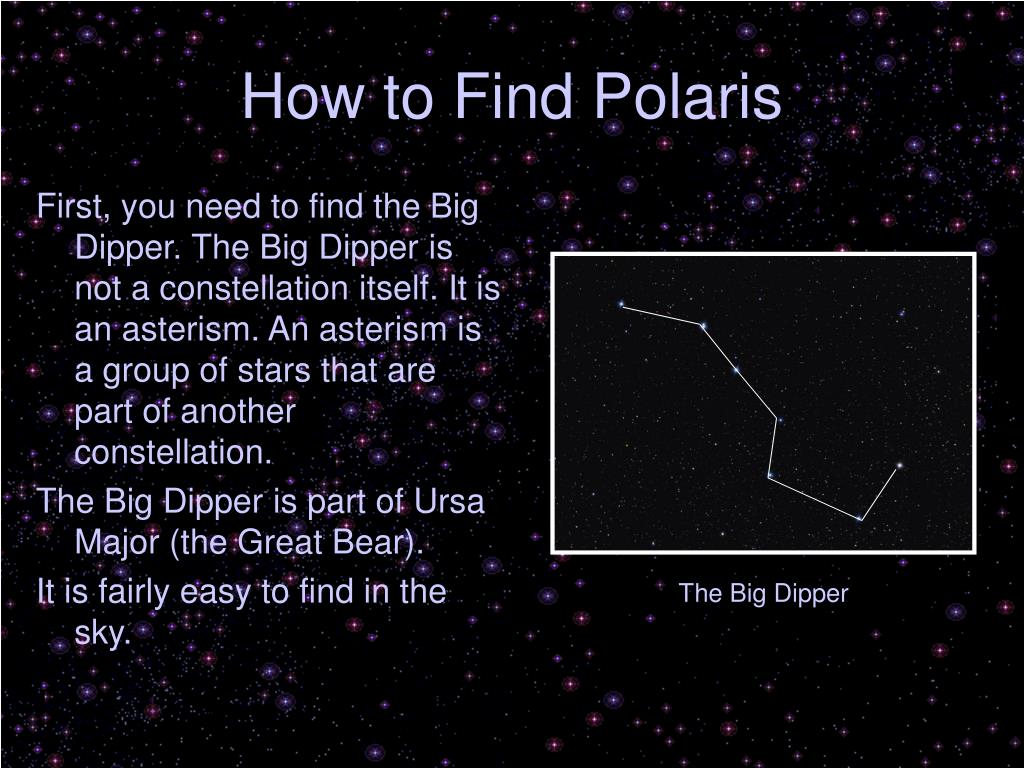 How to Find Polaris

First, you need to find the Big Dipper. The Big Dipper is not a constellation itself. It is an asterism. An asterism is a group of stars that are part of another constellation.

The Big Dipper is part of Ursa Major (the Great Bear).

It is fairly easy to find in the sky.

The Big Dipper